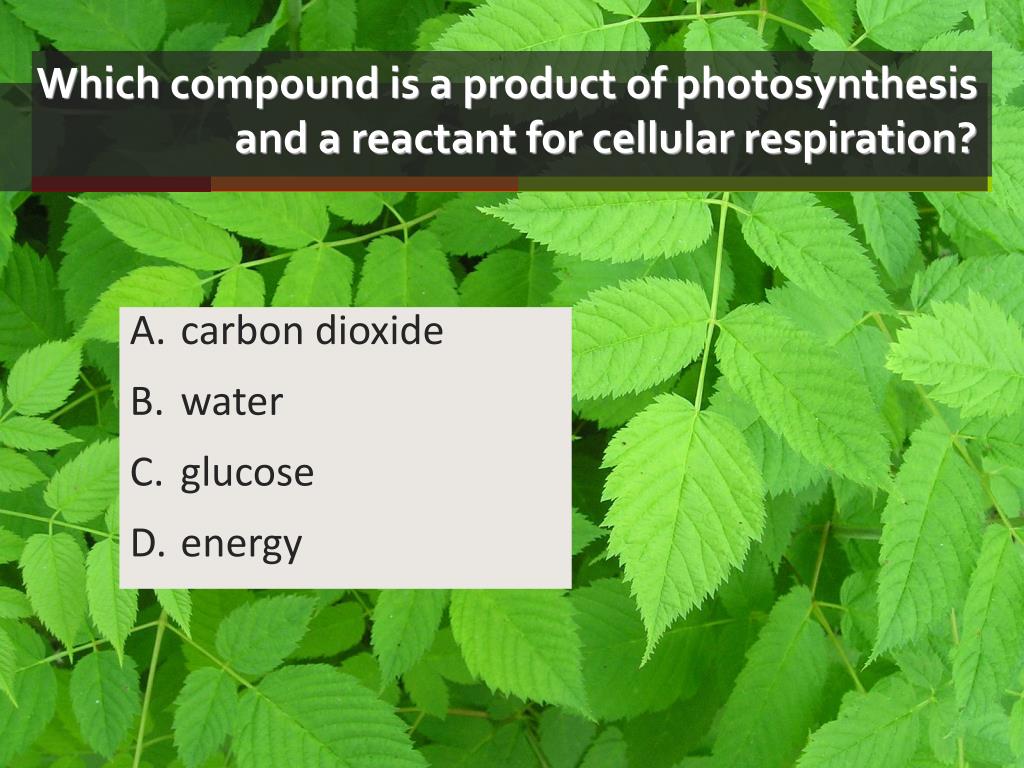 Which compound is a product of photosynthesis and a reactant for cellular respiration?

A. carbon dioxide
B. water
C. glucose
D. energy